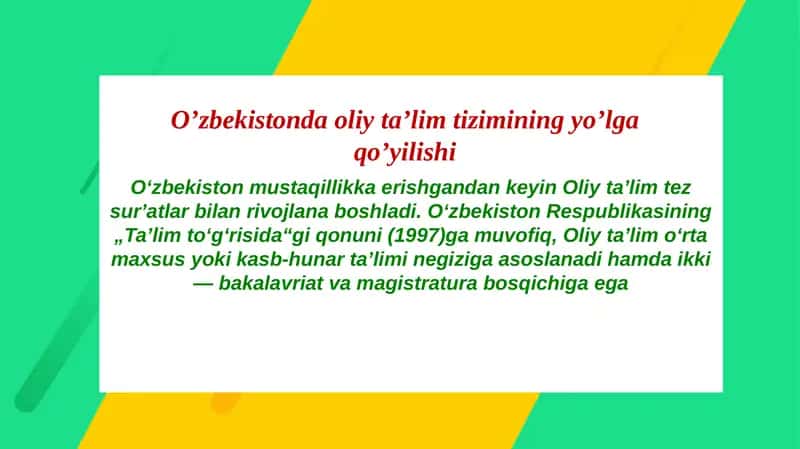 O’zbekistonda oliy ta’lim tizimining yo’lga qo’yilishi

O‘zbekiston mustaqillikka erishgandan keyin Oliy ta’lim tez sur’atlar bilan rivojlana boshladi. O‘zbekiston Respublikasining „Ta’lim to‘g‘risida“gi qonuni (1997)ga muvofiq, Oliy ta’lim o‘rta maxsus yoki kasb-hunar ta’limi negiziga asoslanadi hamda ikki — bakalavriat va magistratura bosqichiga ega